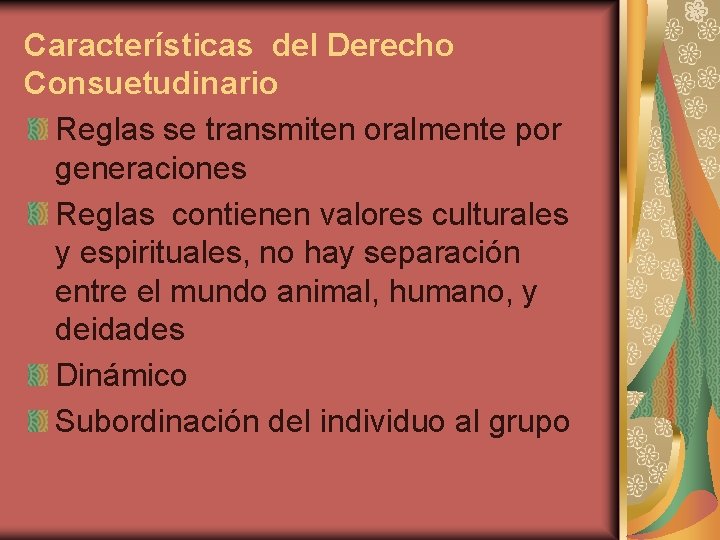 Características del Derecho Consuetudinario

Reglas se transmiten oralmente por generaciones

Reglas contienen valores culturales y espirituales, no hay separación entre el mundo animal, humano, y deidades

Dinámico

Subordinación del individuo al grupo